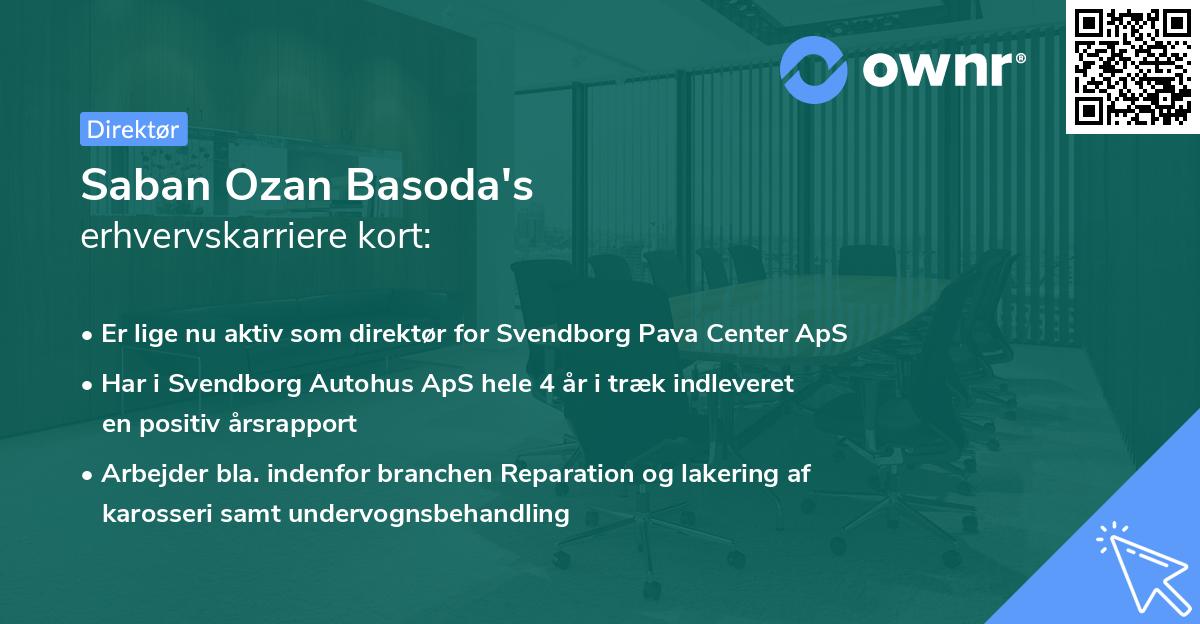 ownr®

Direktør

Saban Ozan Basoda's
erhvervskarriere kort:

• Er lige nu aktiv som direktør for Svendborg Pava Center ApS
• Har i Svendborg Autohus ApS hele 4 år i træk indleveret en positiv årsrapport
• Arbejder bla. indenfor branchen Reparation og lakering af karosseri samt undervognsbehandling